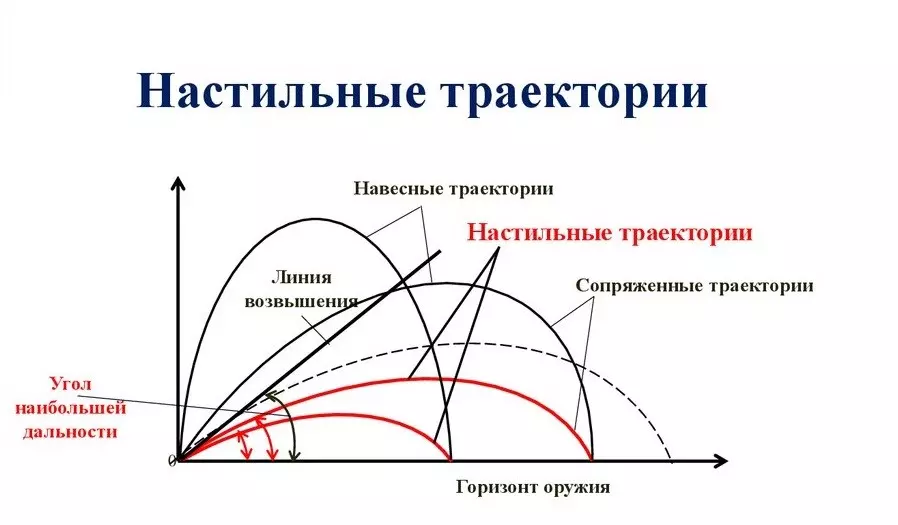 Настильные траектории

Навесные траектории

Настильные траектории

Линия возвышения

Сопряженные траектории

Угол наибольшей дальности

0

Горизонт оружия